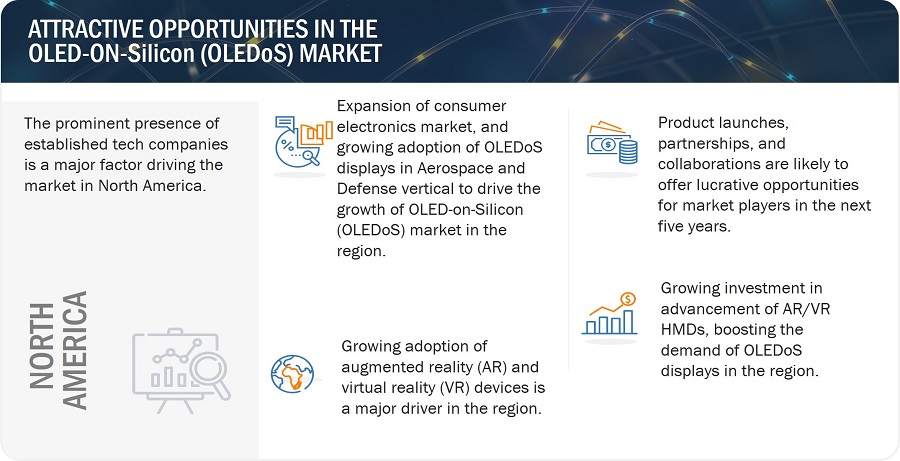 ATTRACTIVE OPPORTUNITIES IN THE OLED-ON-Silicon (OLEDoS) MARKET

The prominent presence of established tech companies is a major factor driving the market in North America.

NORTH AMERICA

Expansion of consumer electronics market, and growing adoption of OLEDoS displays in Aerospace and Defense vertical to drive the growth of OLED-on-Silicon (OLEDoS) market in the region.

Growing adoption of augmented reality (AR) and virtual reality (VR) devices is a major driver in the region.

Product launches, partnerships, and collaborations are likely to offer lucrative opportunities for market players in the next five years.

Growing investment in advancement of AR/VR HMDs, boosting the demand of OLEDoS displays in the region.